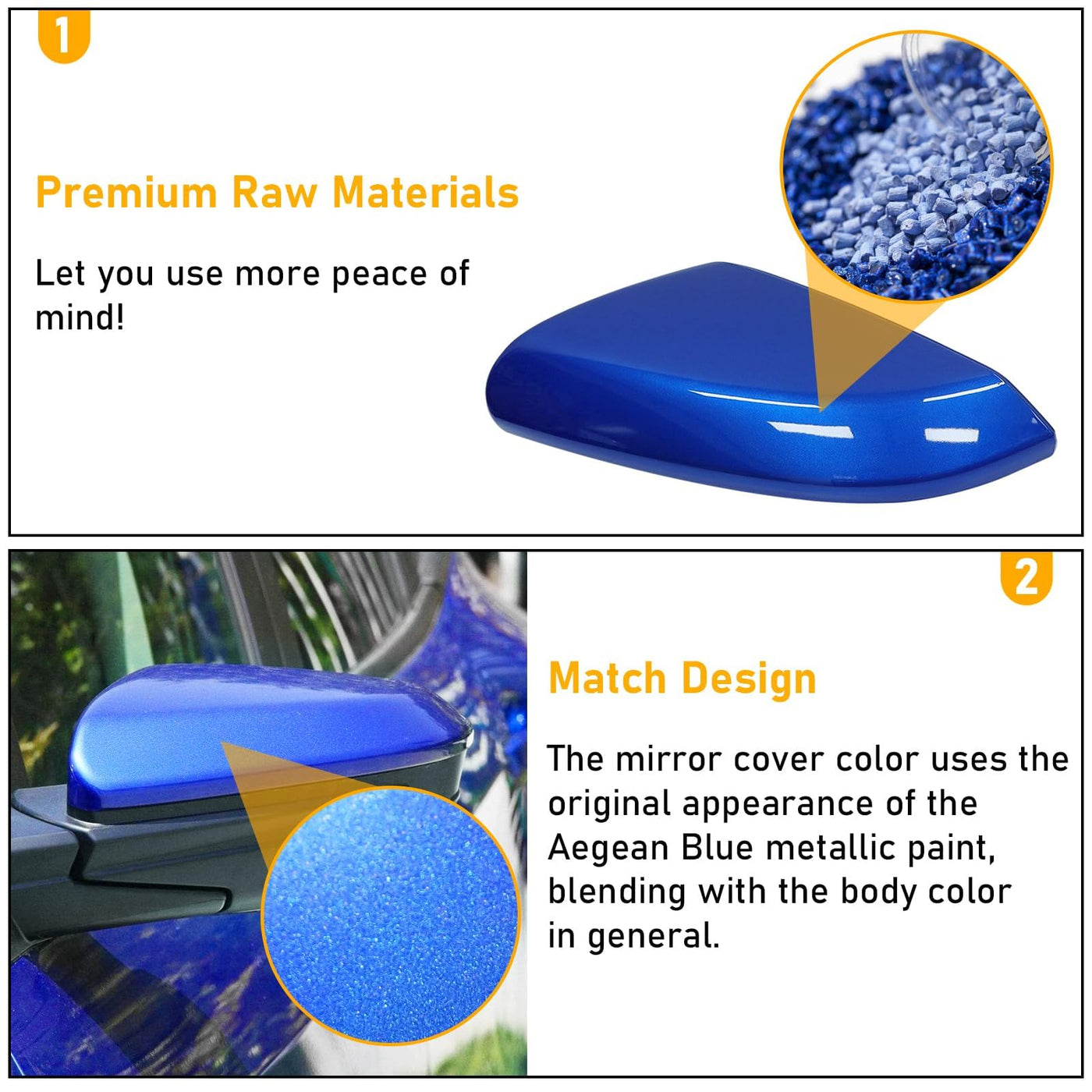 1

Premium Raw Materials

Let you use more peace of mind!

2

Match Design

The mirror cover color uses the original appearance of the Aegean Blue metallic paint, blending with the body color in general.